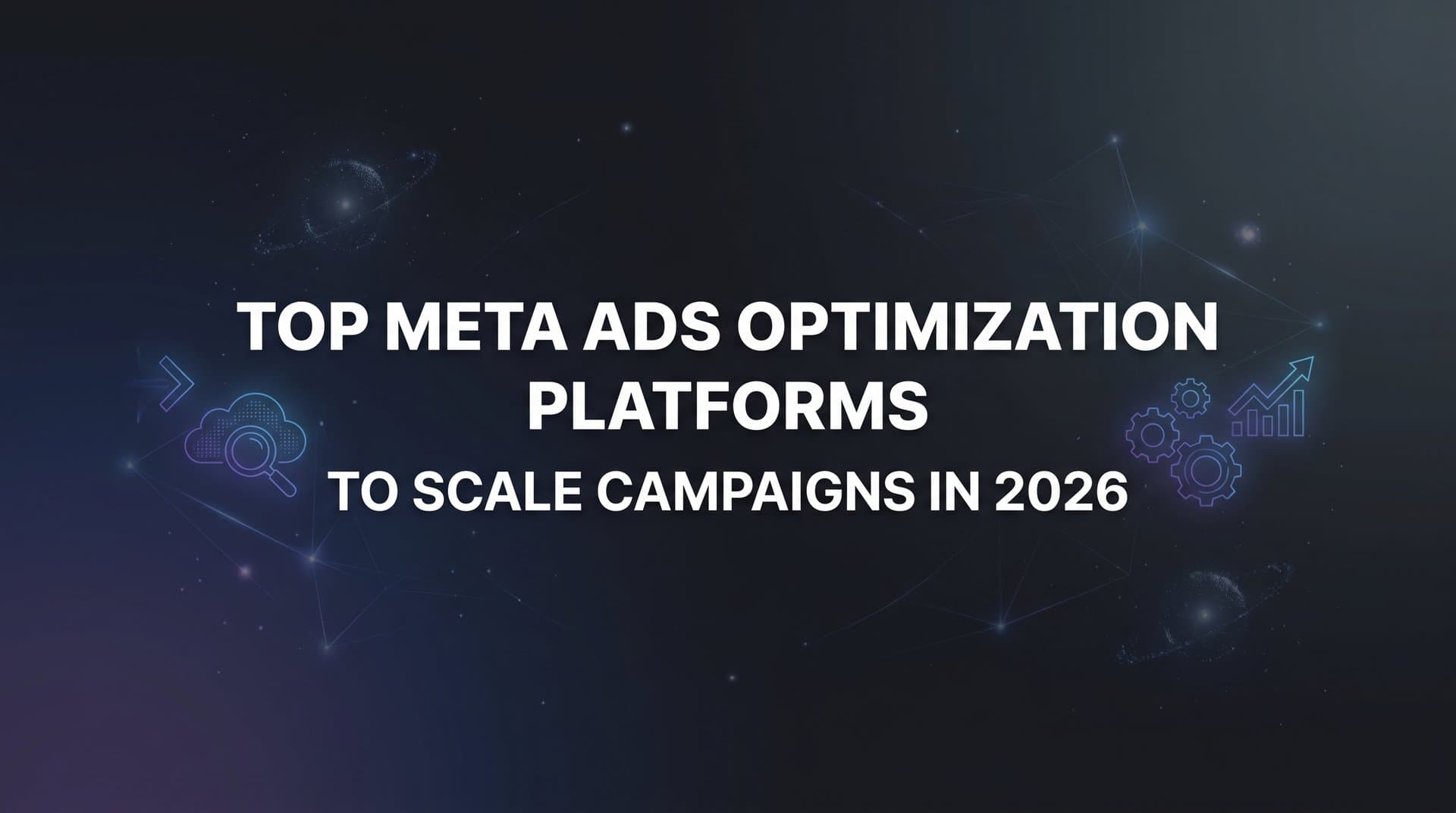 TOP META ADS OPTIMIZATION PLATFORMS

TO SCALE CAMPAIGNS IN 2026